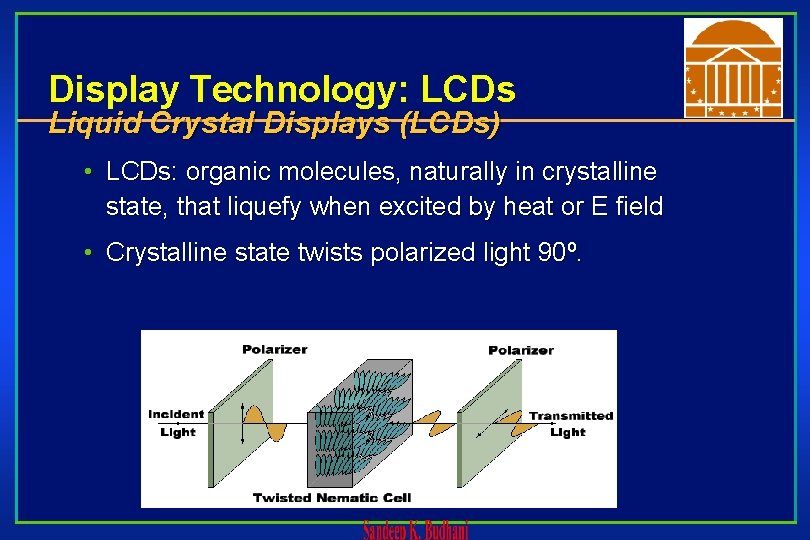 Display Technology: LCDs
Liquid Crystal Displays (LCDs)

• LCDs: organic molecules, naturally in crystalline state, that liquefy when excited by heat or E field

• Crystalline state twists polarized light 90º.

Polarizer
Polarizer
Incident Light
Transmitted Light
Twisted Nematic Cell

Sandeep K. Budhani